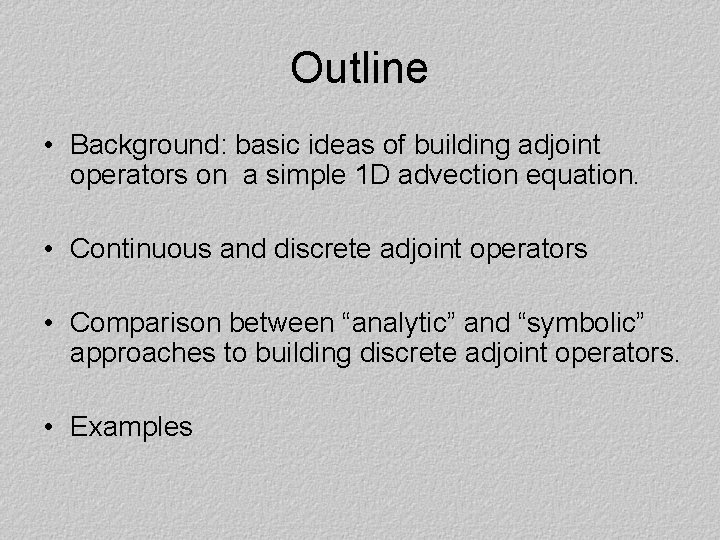 Outline

• Background: basic ideas of building adjoint operators on  a simple 1D advection equation.

• Continuous and discrete adjoint operators

• Comparison between “analytic” and “symbolic” approaches to building discrete adjoint operators.

• Examples